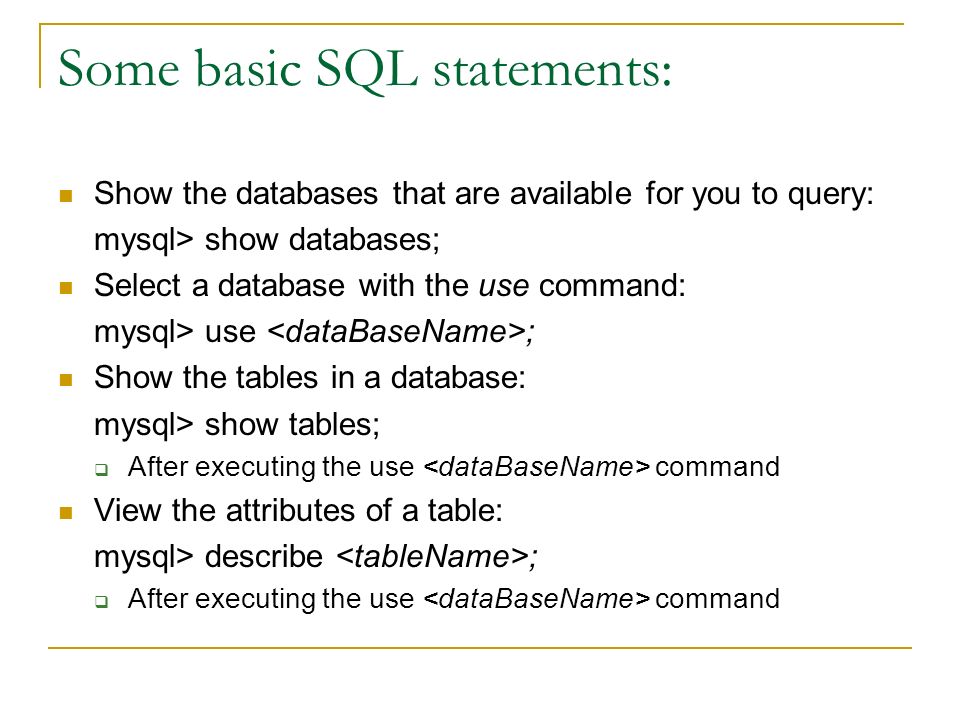 Some basic SQL statements:

Show the databases that are available for you to query:
mysql> show databases;

Select a database with the use command:
mysql> use <dataBaseName>;

Show the tables in a database:
mysql> show tables;

After executing the use <dataBaseName> command

View the attributes of a table:
mysql> describe <tableName>;

After executing the use <dataBaseName> command